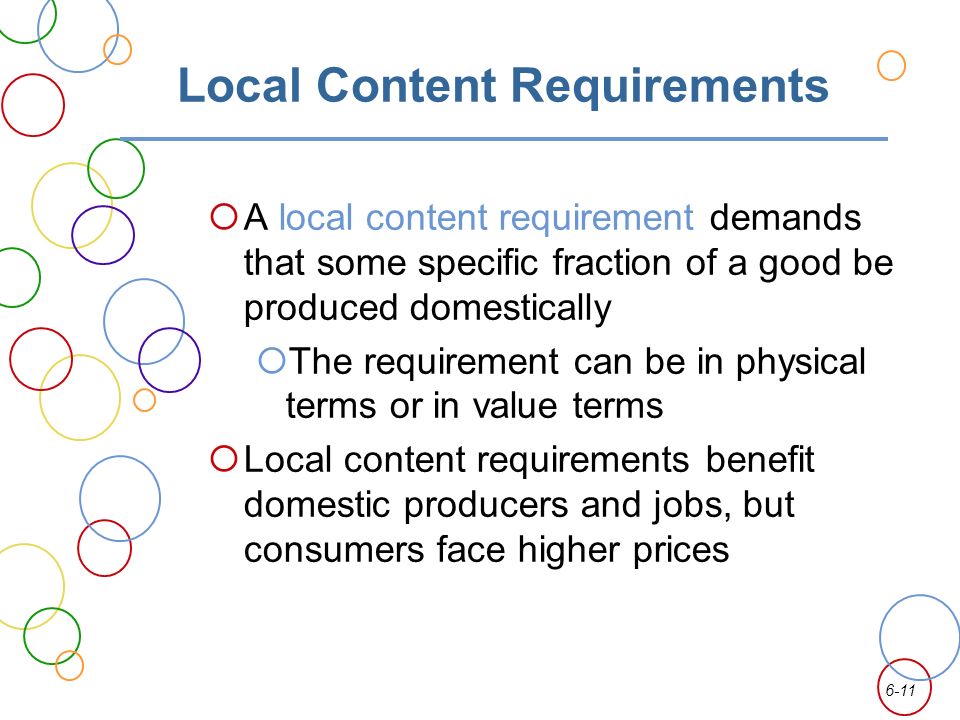 Local Content Requirements

A local content requirement demands that some specific fraction of a good be produced domestically

The requirement can be in physical terms or in value terms

Local content requirements benefit domestic producers and jobs, but consumers face higher prices

6-11